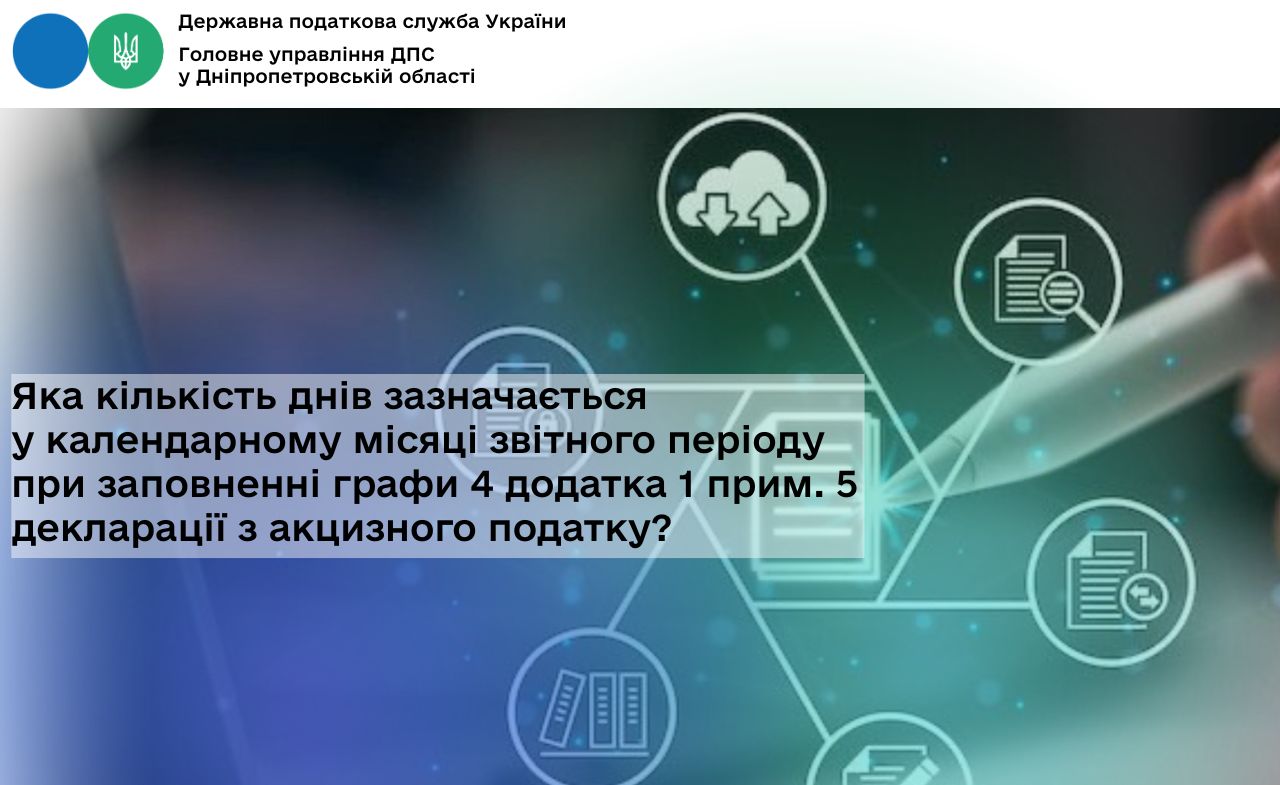 Державна податкова служба України

Головне управління ДПС
у Дніпропетровській області

Яка кількість днів зазначається у календарному місяці звітного періоду при заповненні графи 4 додатка 1 прим. 5 декларації з акцизного податку?